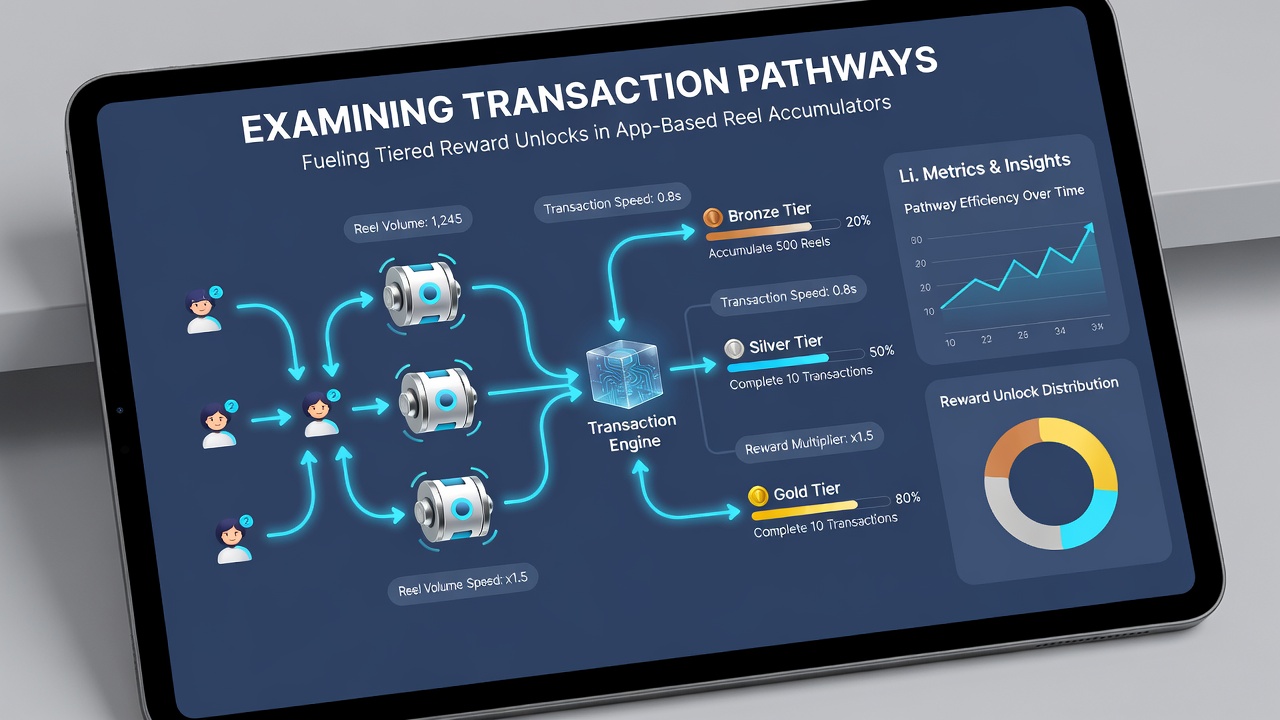 EXAMINING TRANSACTION PATHWAYS

Fueling Tiered Reward Unlocks in App-Based Reel Accumulators

Reel Volume: 1,245

Transaction Speed: 0.8s

Bronze Tier 20%
Accumulate 500 Reels

Transaction Speed: 0.8s

Silver Tier 50%
Complete 10 Transactions

Transaction Engine

Reward Multiplier: x1.5

Gold Tier 80%
Complete 10 Transactions

Reel Volume Speed: x1.5

Li. Metrics & Insights

Pathway Efficiency Over Time

80
20
20
10

10 22 25 34 31

Reward Unlock Distribution